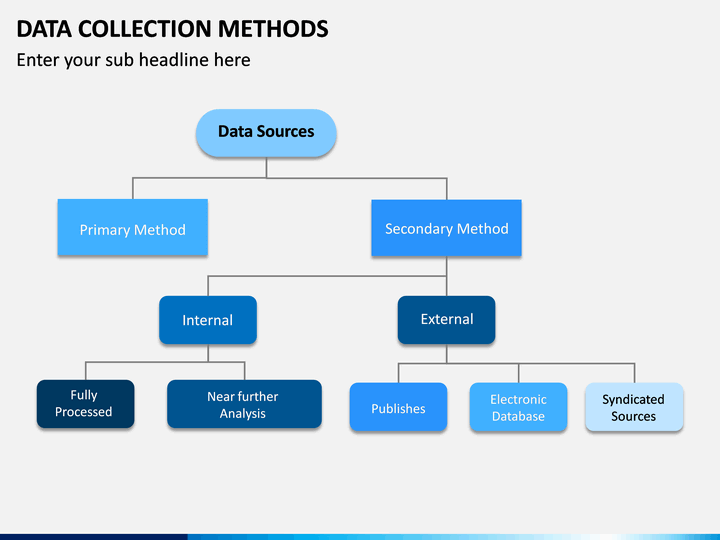 DATA COLLECTION METHODS

Enter your sub headline here

Data Sources

Primary Method

Secondary Method

Internal

External

Fully Processed

Near further Analysis

Publishes

Electronic Database

Syndicated Sources